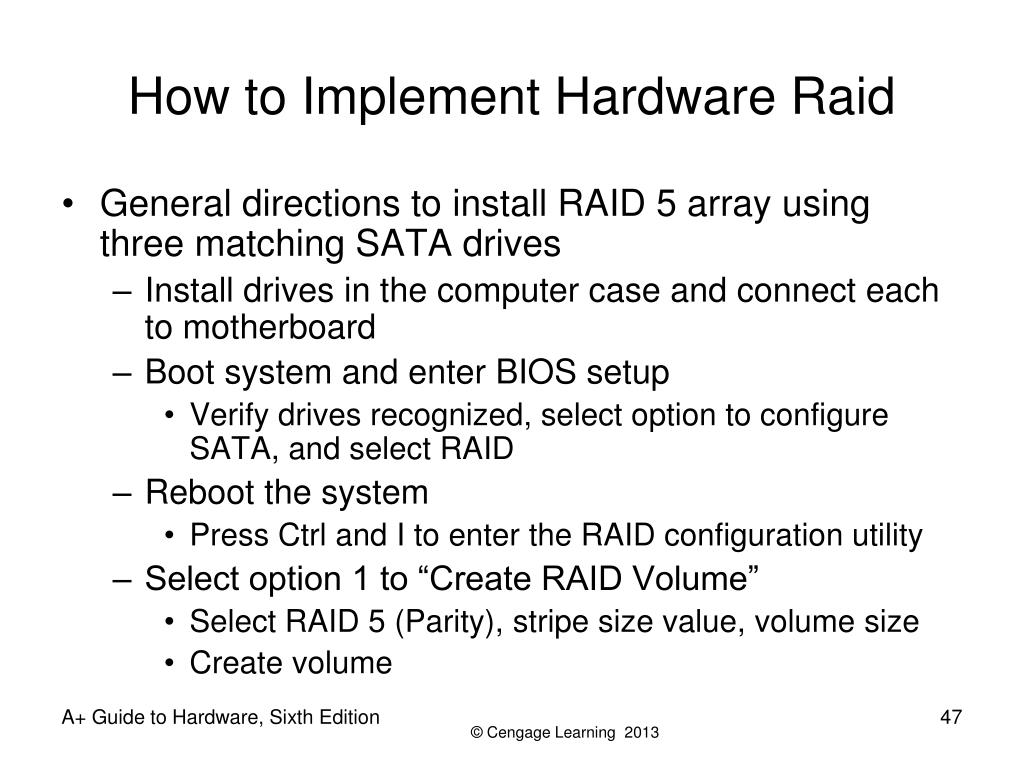 How to Implement Hardware Raid

• General directions to install RAID 5 array using three matching SATA drives
– Install drives in the computer case and connect each to motherboard
– Boot system and enter BIOS setup
• Verify drives recognized, select option to configure SATA, and select RAID
– Reboot the system
• Press Ctrl and I to enter the RAID configuration utility
– Select option 1 to “Create RAID Volume”
• Select RAID 5 (Parity), stripe size value, volume size
• Create volume

A+ Guide to Hardware, Sixth Edition

© Cengage Learning 2013

47